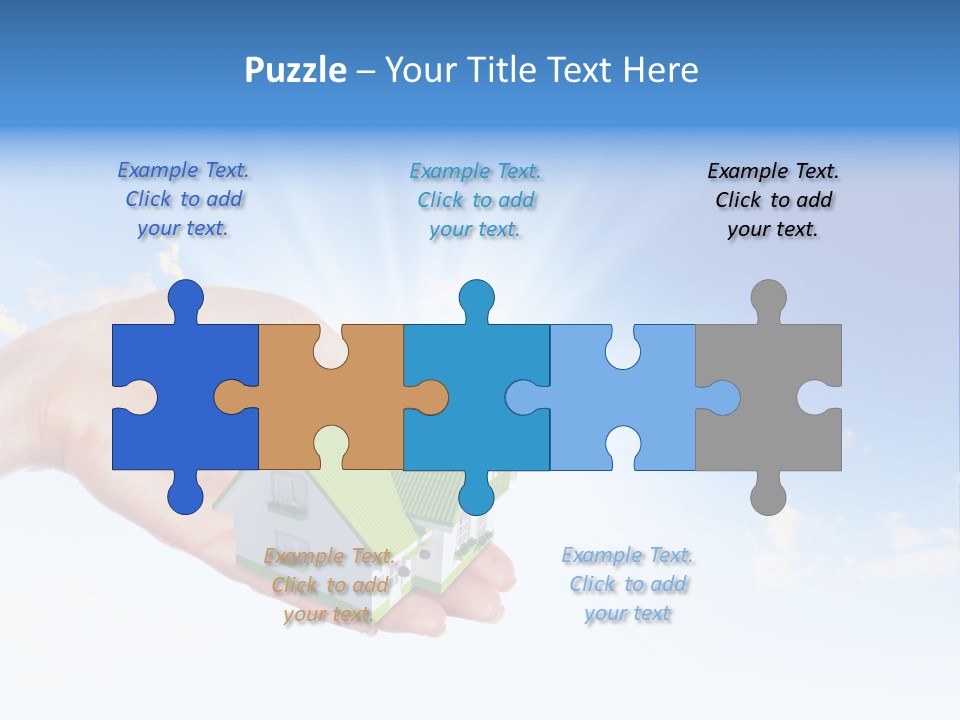 Puzzle – Your Title Text Here

Example Text. Click to add your text.

Example Text. Click to add your text.

Example Text. Click to add your text.

Example Text. Click to add your text.

Example Text. Click to add your text